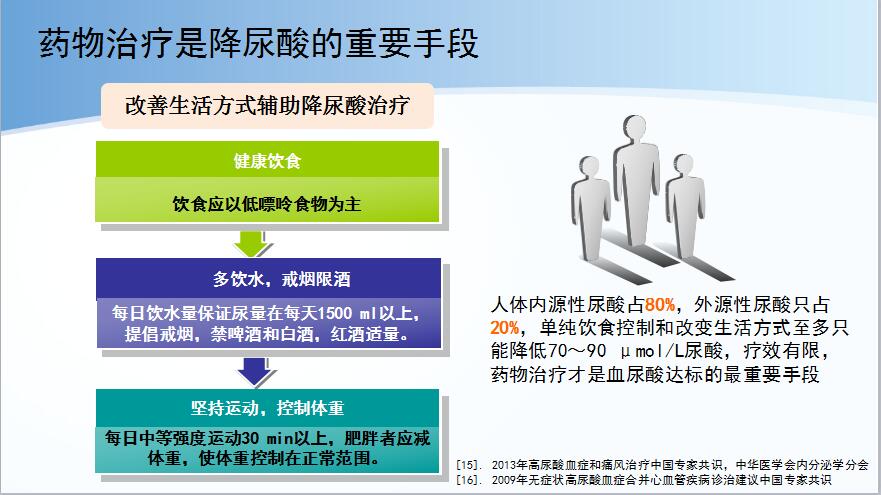 药物治疗是降尿酸的重要手段

改善生活方式辅助降尿酸治疗

健康饮食

饮食应以低嘌呤食物为主

多饮水，戒烟限酒

每日饮水量保证尿量在每天1500 ml以上，提倡戒烟，禁啤酒和白酒，红酒适量。

坚持运动，控制体重

每日中等强度运动30 min以上，肥胖者应减体重，使体重控制在正常范围。

人体内源性尿酸占80%，外源性尿酸只占20%，单纯饮食控制和改变生活方式至多只能降低70～90 μmol/L尿酸，疗效有限，药物治疗才是血尿酸达标的最重要手段

[15]. 2013年高尿酸血症和痛风治疗中国专家共识，中华医学会内分泌学分会
[16]. 2009年无症状高尿酸血症合并心血管疾病诊治建议中国专家共识